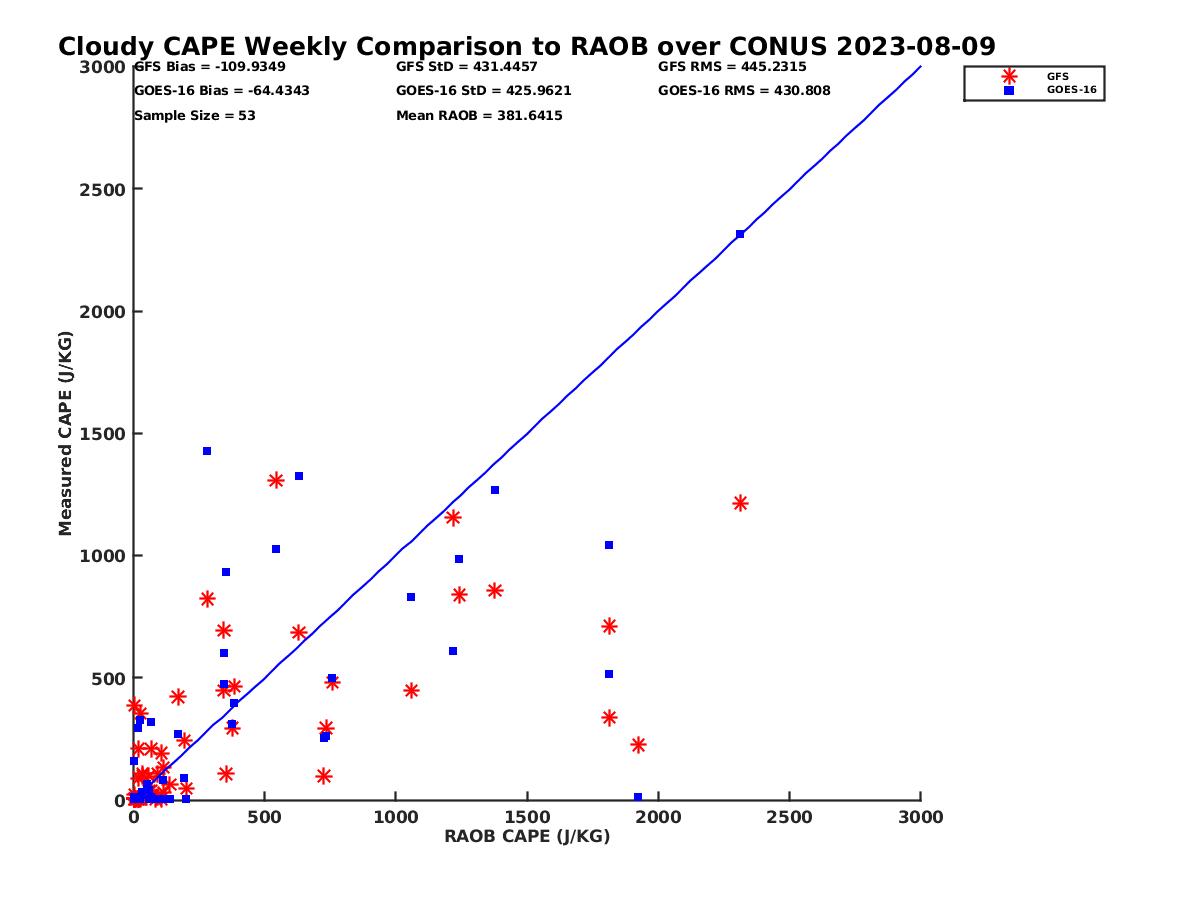 Cloudy CAPE Weekly Comparison to RAOB over CONUS 2023-08-09

GFS Bias = -109.9349
GOES-16 Bias = -64.4343
Sample Size = 53
GFS StD = 431.4457
GOES-16 StD = 425.9621
Mean RAOB = 381.6415
GFS RMS = 445.2315
GOES-16 RMS = 430.808

GFS
GOES-16

Measured CAPE (J/KG)

3000
2500
2000
1500
1000
500
0

0
500
1000
1500
2000
2500
3000

RAOB CAPE (J/KG)